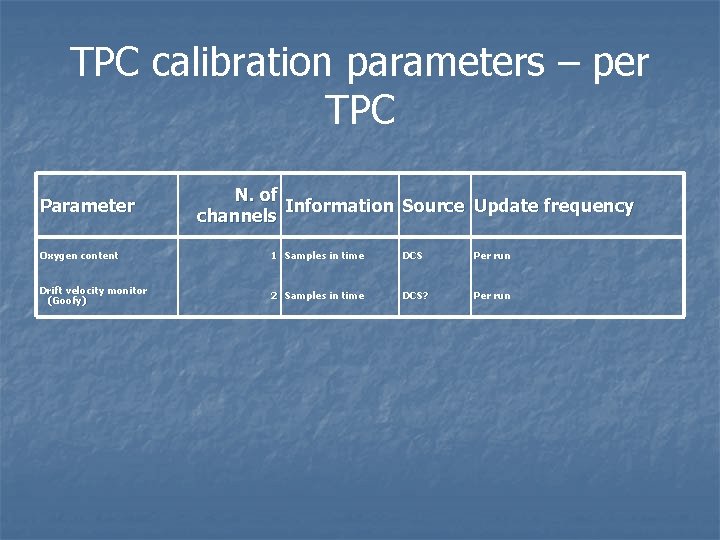 TPC calibration parameters – per TPC

| Parameter | N. of channels | Information | Source | Update frequency |
|---|---|---|---|---|
| Oxygen content | 1 | Samples in time | DCS | Per run |
| Drift velocity monitor (Goofy) | 2 | Samples in time | DCS? | Per run |